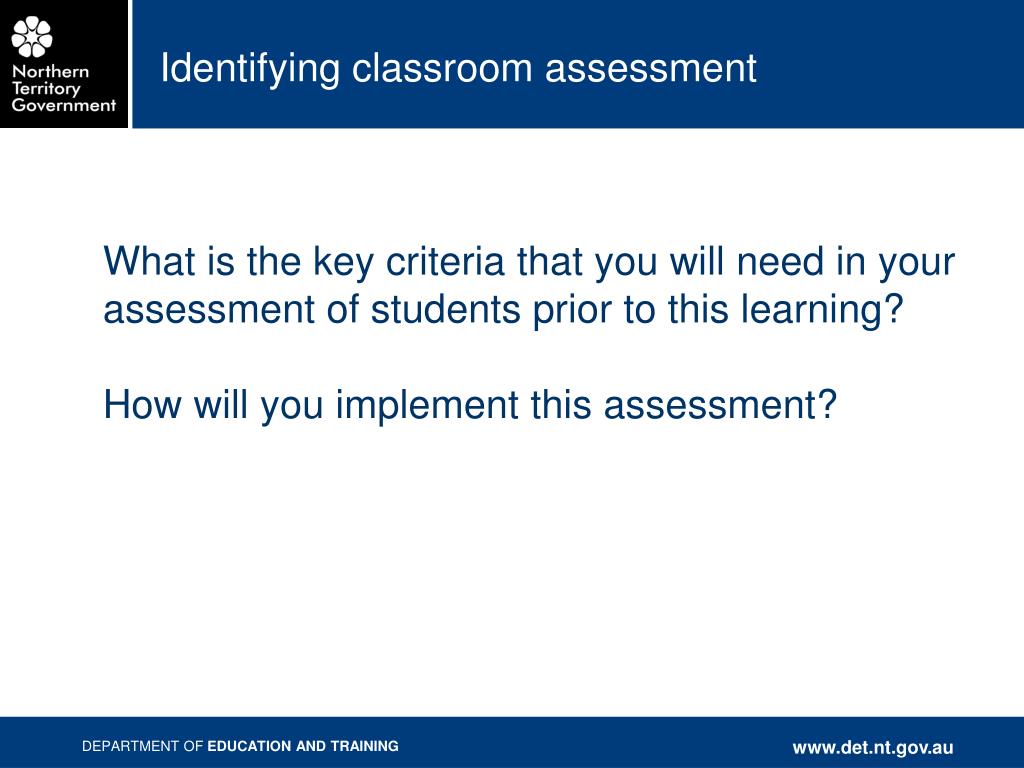 Northern Territory Government

Identifying classroom assessment

What is the key criteria that you will need in your assessment of students prior to this learning?

How will you implement this assessment?

DEPARTMENT OF EDUCATION AND TRAINING

www.det.nt.gov.au